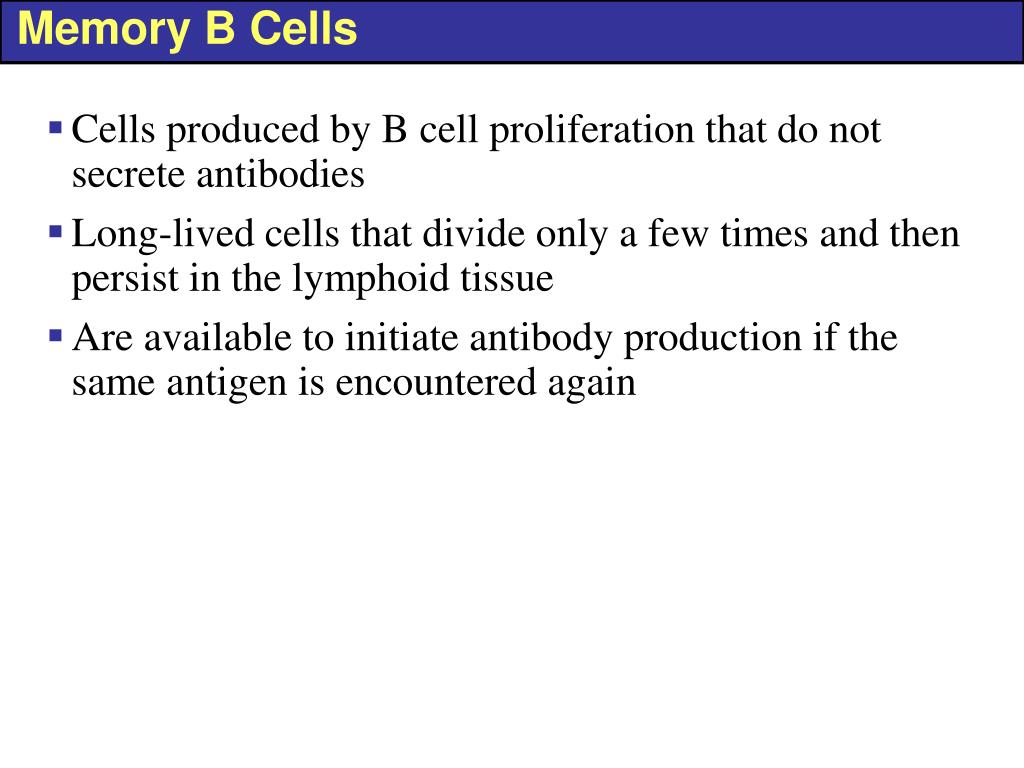 Memory B Cells

▪ Cells produced by B cell proliferation that do not secrete antibodies

▪ Long-lived cells that divide only a few times and then persist in the lymphoid tissue

▪ Are available to initiate antibody production if the same antigen is encountered again